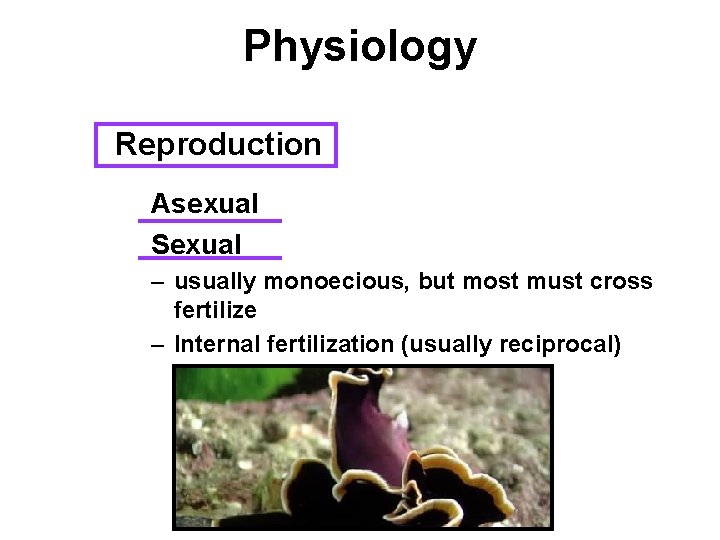 Physiology

Reproduction

Asexual

Sexual

– usually monoecious, but most must cross fertilize

– Internal fertilization (usually reciprocal)